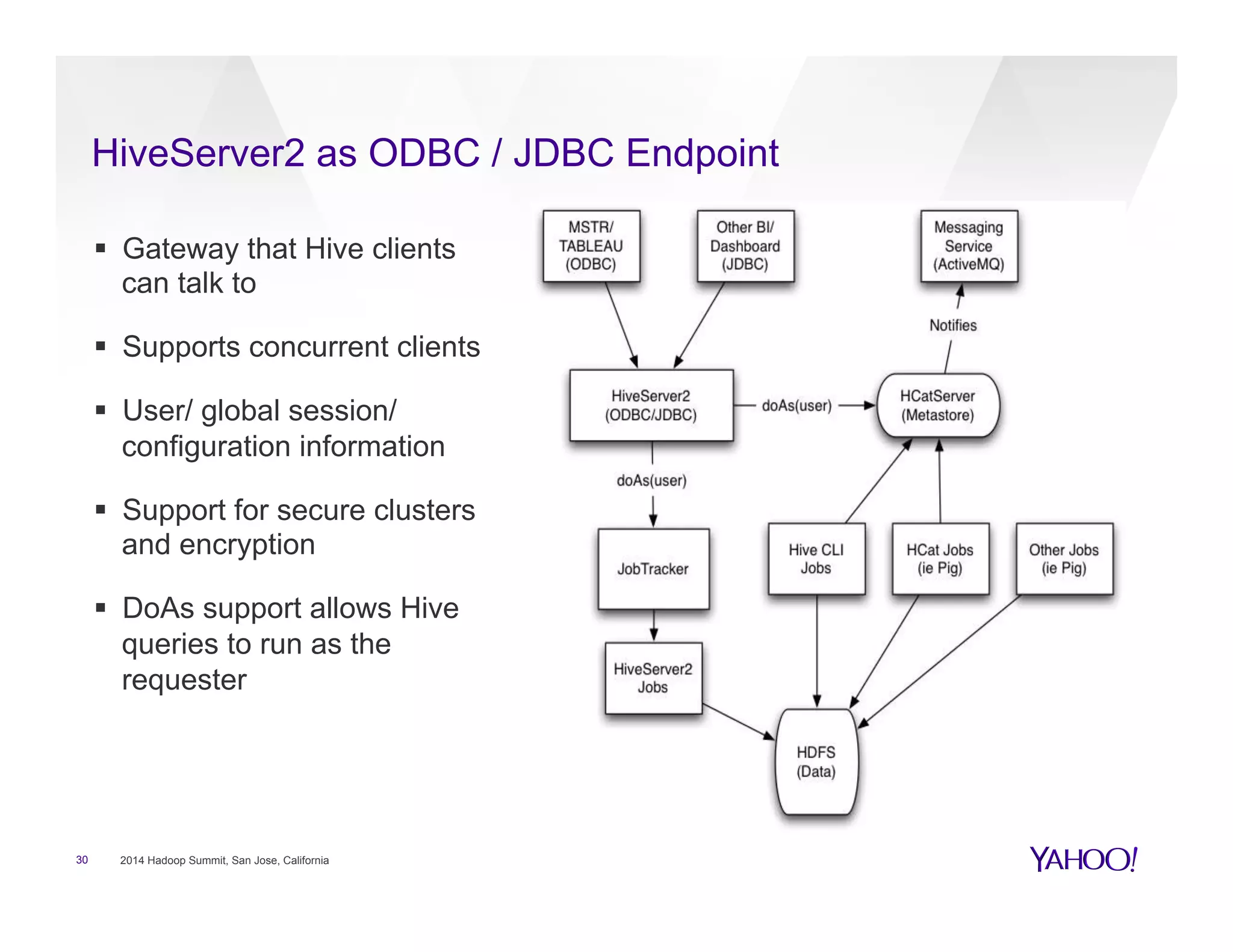 HiveServer2 as ODBC / JDBC Endpoint

▪ Gateway that Hive clients can talk to

▪ Supports concurrent clients

▪ User/ global session/ configuration information

▪ Support for secure clusters and encryption

▪ DoAs support allows Hive queries to run as the requester

MSTR/ TABLEAU (ODBC)

Other BI/ Dashboard (JDBC)

Messaging Service (ActiveMQ)

Notifies

HiveServer2 (ODBC/JDBC)

doAs(user)

HCatServer (Metastore)

doAs(user)

JobTracker

Hive CLI Jobs

HCat Jobs (ie Pig)

Other Jobs (ie Pig)

HiveServer2 Jobs

HDFS (Data)

30 2014 Hadoop Summit, San Jose, California

YAHOO!